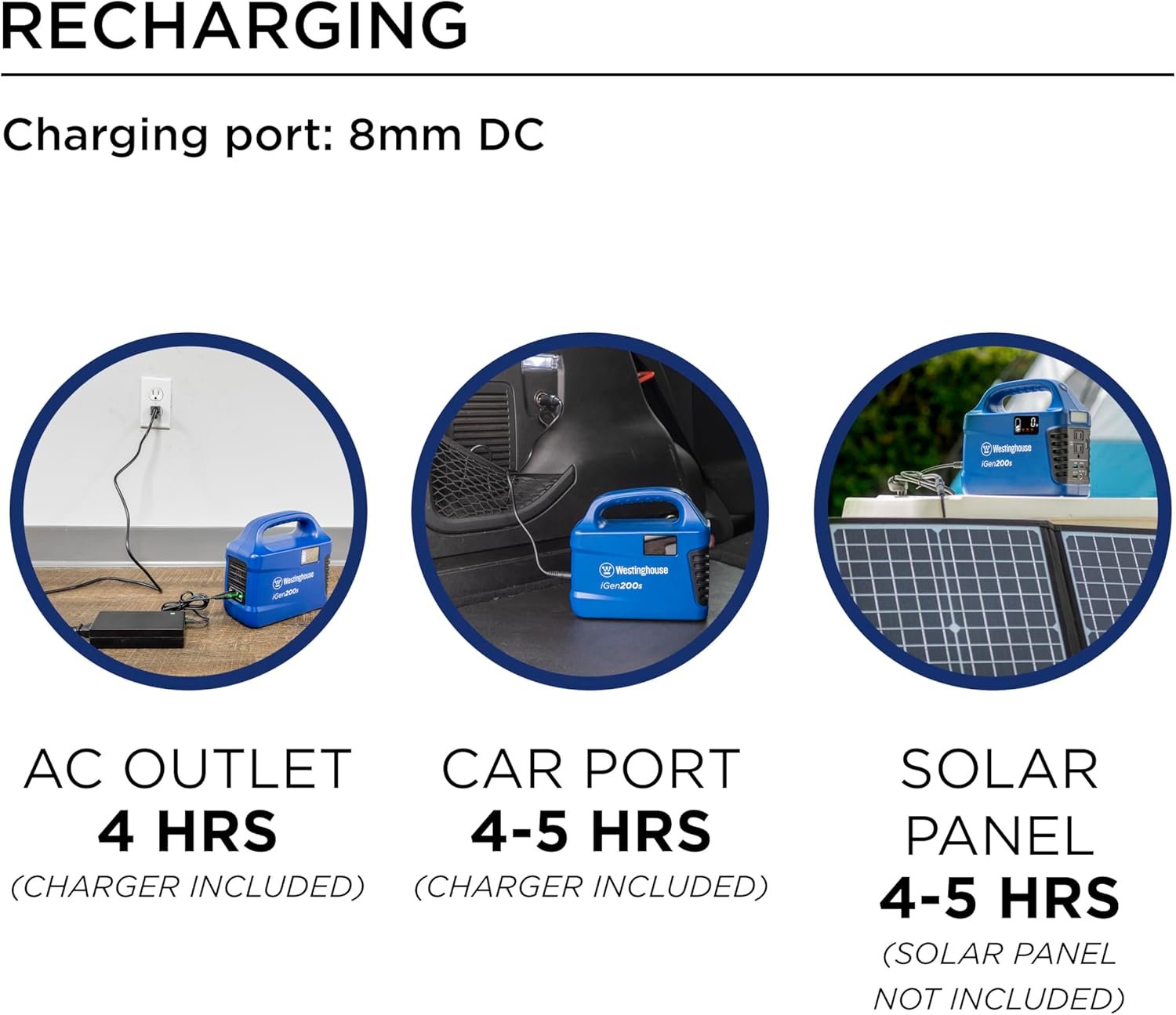 RECHARGING

Charging port: 8mm DC

Westinghouse
iGen200s

Westinghouse
iGen200s

Westinghouse
iGen200s

AC OUTLET
4 HRS
(CHARGER INCLUDED)

CAR PORT
4-5 HRS
(CHARGER INCLUDED)

SOLAR PANEL
4-5 HRS
(SOLAR PANEL NOT INCLUDED)